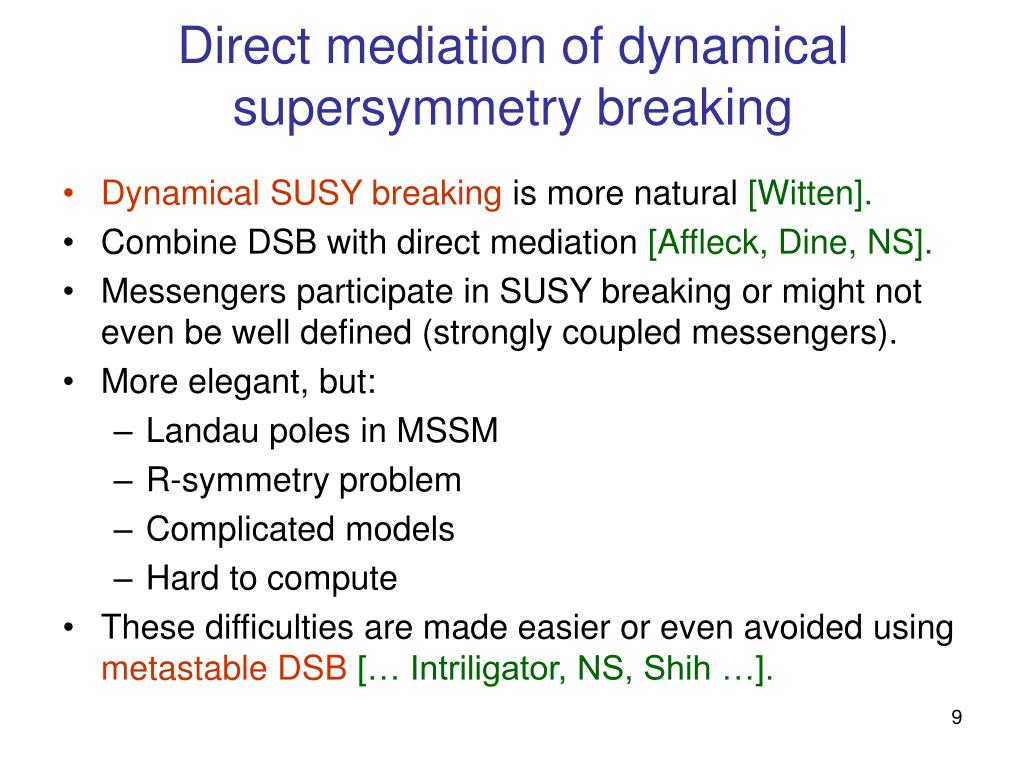 Direct mediation of dynamical supersymmetry breaking

• Dynamical SUSY breaking is more natural [Witten].
• Combine DSB with direct mediation [Affleck, Dine, NS].
• Messengers participate in SUSY breaking or might not even be well defined (strongly coupled messengers).
• More elegant, but:
– Landau poles in MSSM
– R-symmetry problem
– Complicated models
– Hard to compute
• These difficulties are made easier or even avoided using metastable DSB [… Intriligator, NS, Shih …].

9